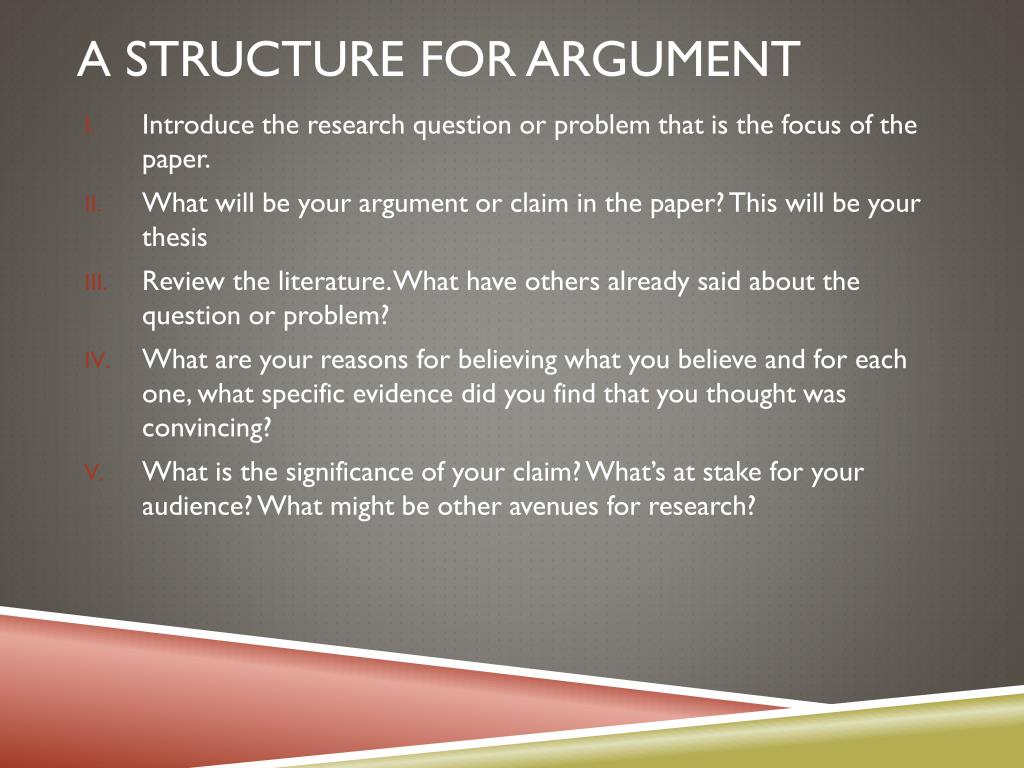 A STRUCTURE FOR ARGUMENT

I. Introduce the research question or problem that is the focus of the paper.

II. What will be your argument or claim in the paper? This will be your thesis

III. Review the literature. What have others already said about the question or problem?

IV. What are your reasons for believing what you believe and for each one, what specific evidence did you find that you thought was convincing?

V. What is the significance of your claim? What's at stake for your audience? What might be other avenues for research?